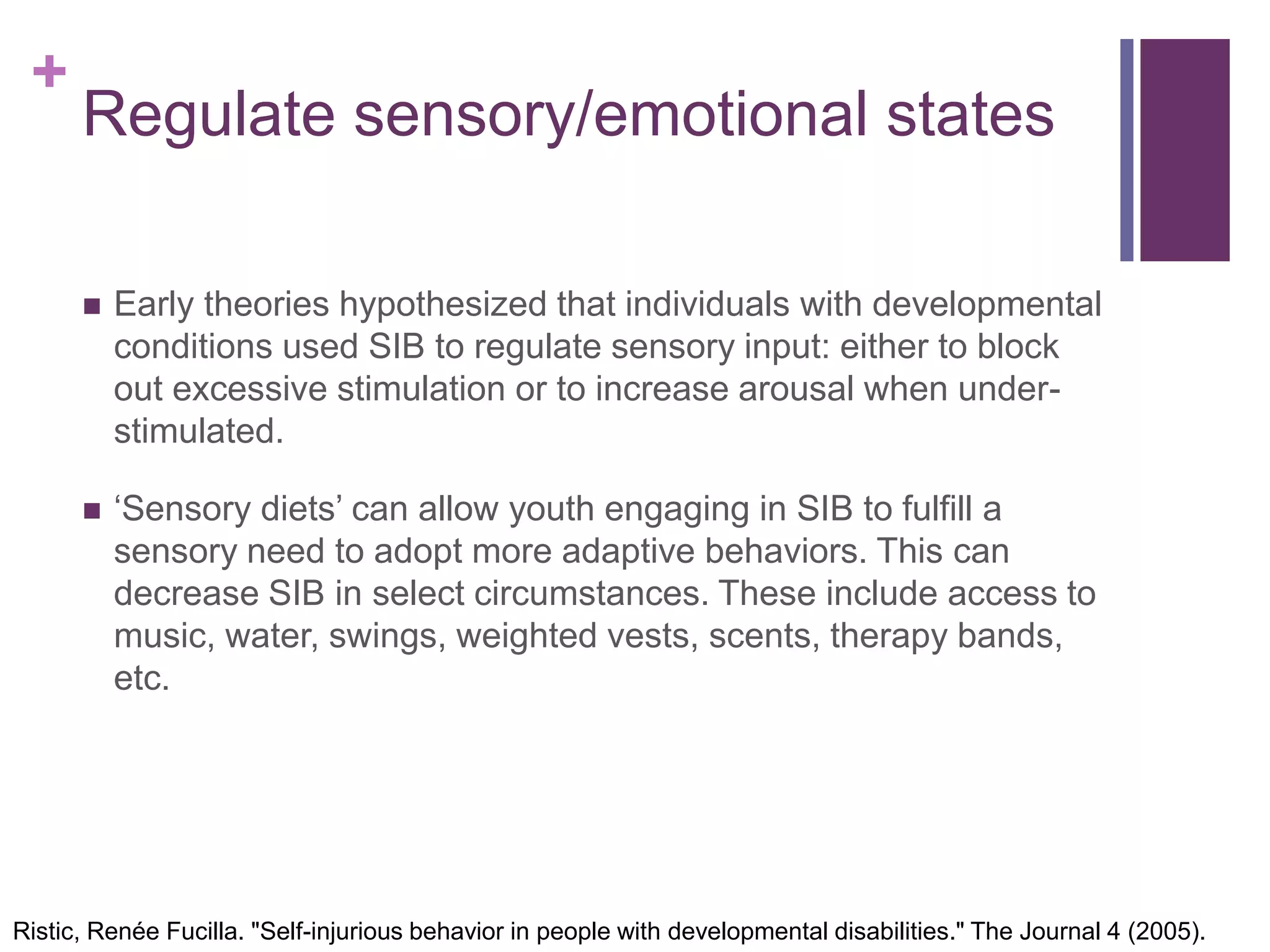 +
Regulate sensory/emotional states

■ Early theories hypothesized that individuals with developmental conditions used SIB to regulate sensory input: either to block out excessive stimulation or to increase arousal when under-stimulated.

■ ‘Sensory diets’ can allow youth engaging in SIB to fulfill a sensory need to adopt more adaptive behaviors. This can decrease SIB in select circumstances. These include access to music, water, swings, weighted vests, scents, therapy bands, etc.

Ristic, Renée Fucilla. "Self-injurious behavior in people with developmental disabilities." The Journal 4 (2005).